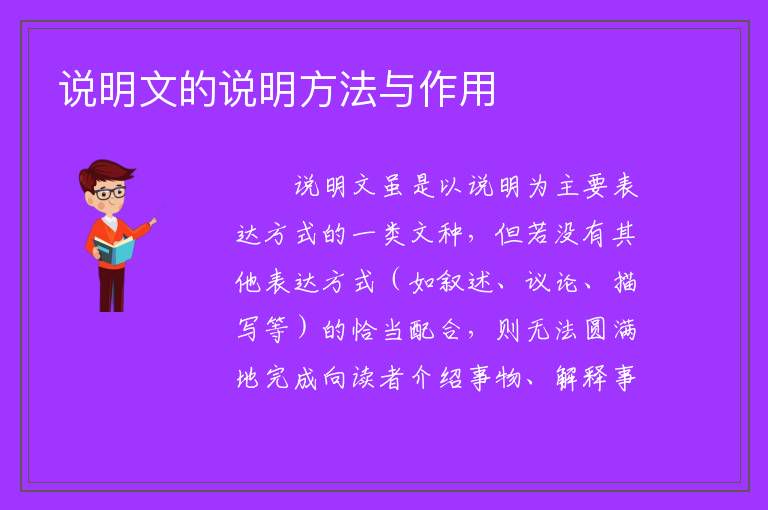 说明文的说明方法与作用

说明文虽是以说明为主要表达方式的一类文种，但若没有其他表达方式（如叙述、议论、描写等）的恰当配合，则无法圆满地完成向读者介绍事物、解释事